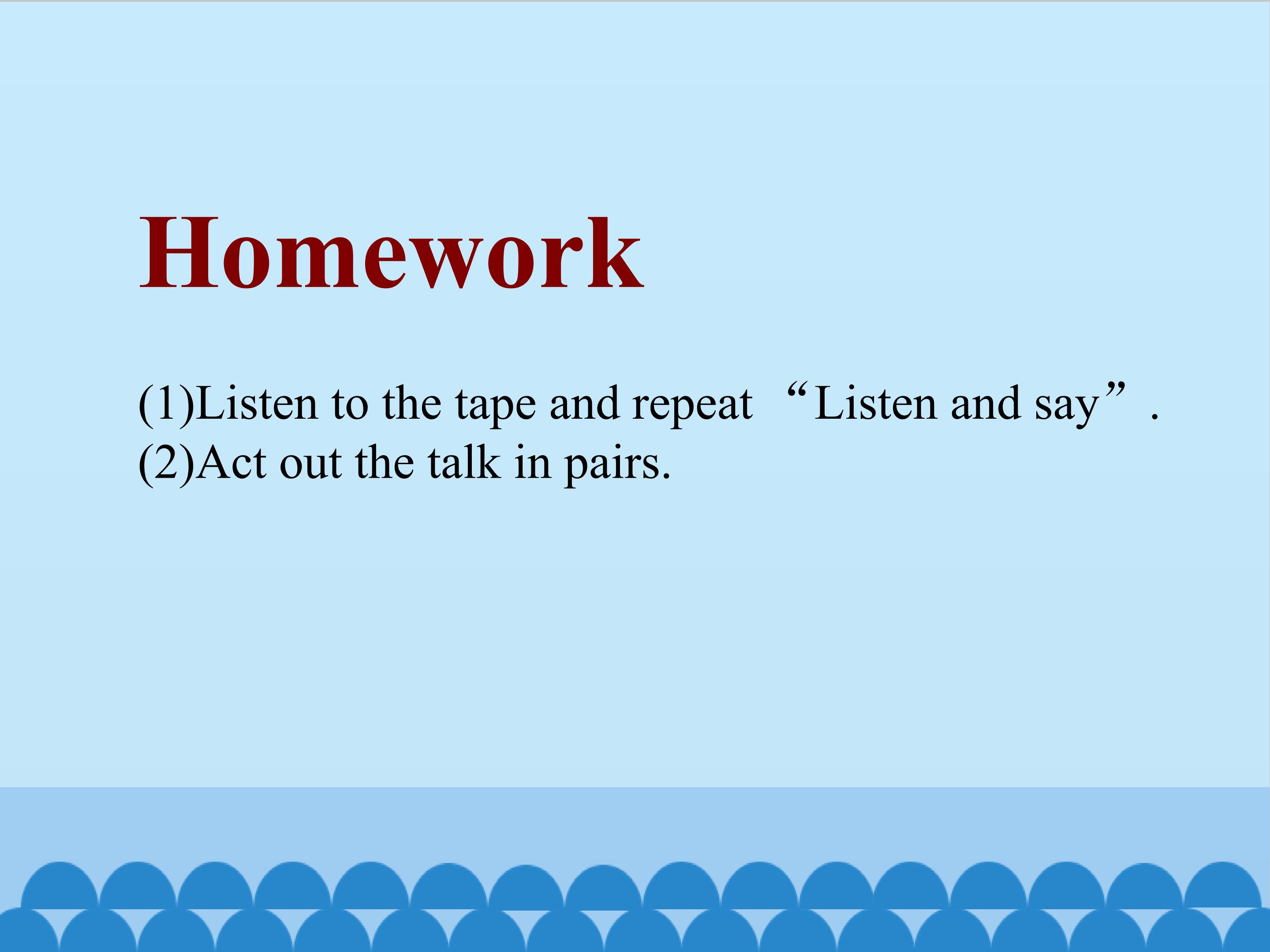 Homework

(1)Listen to the tape and repeat “Listen and say”.
(2)Act out the talk in pairs.